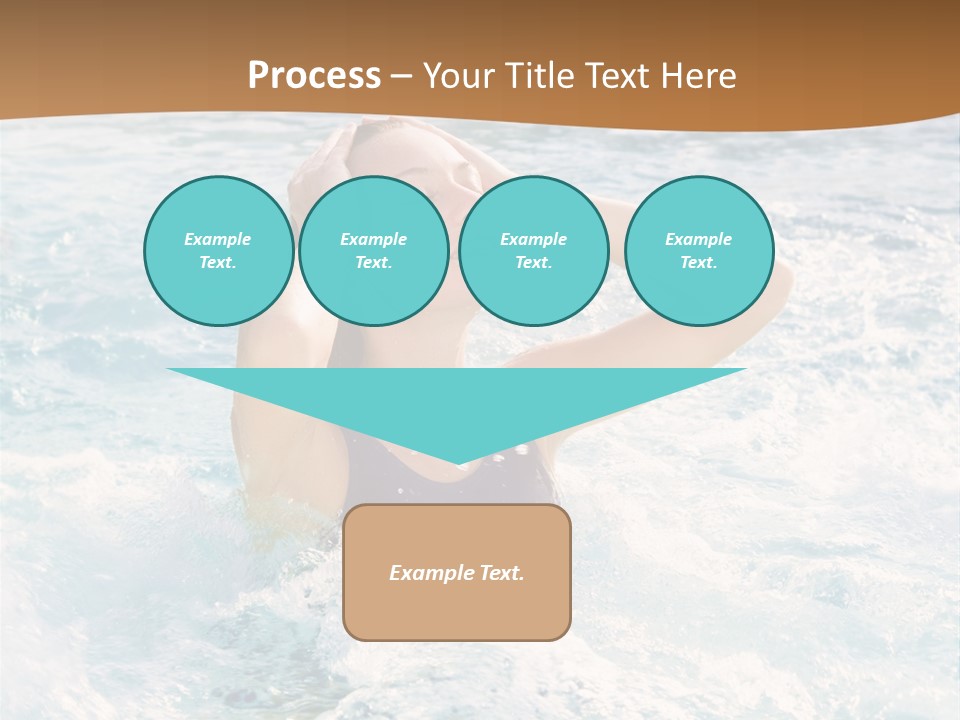 Process – Your Title Text Here

Example Text.

Example Text.

Example Text.

Example Text.

Example Text.